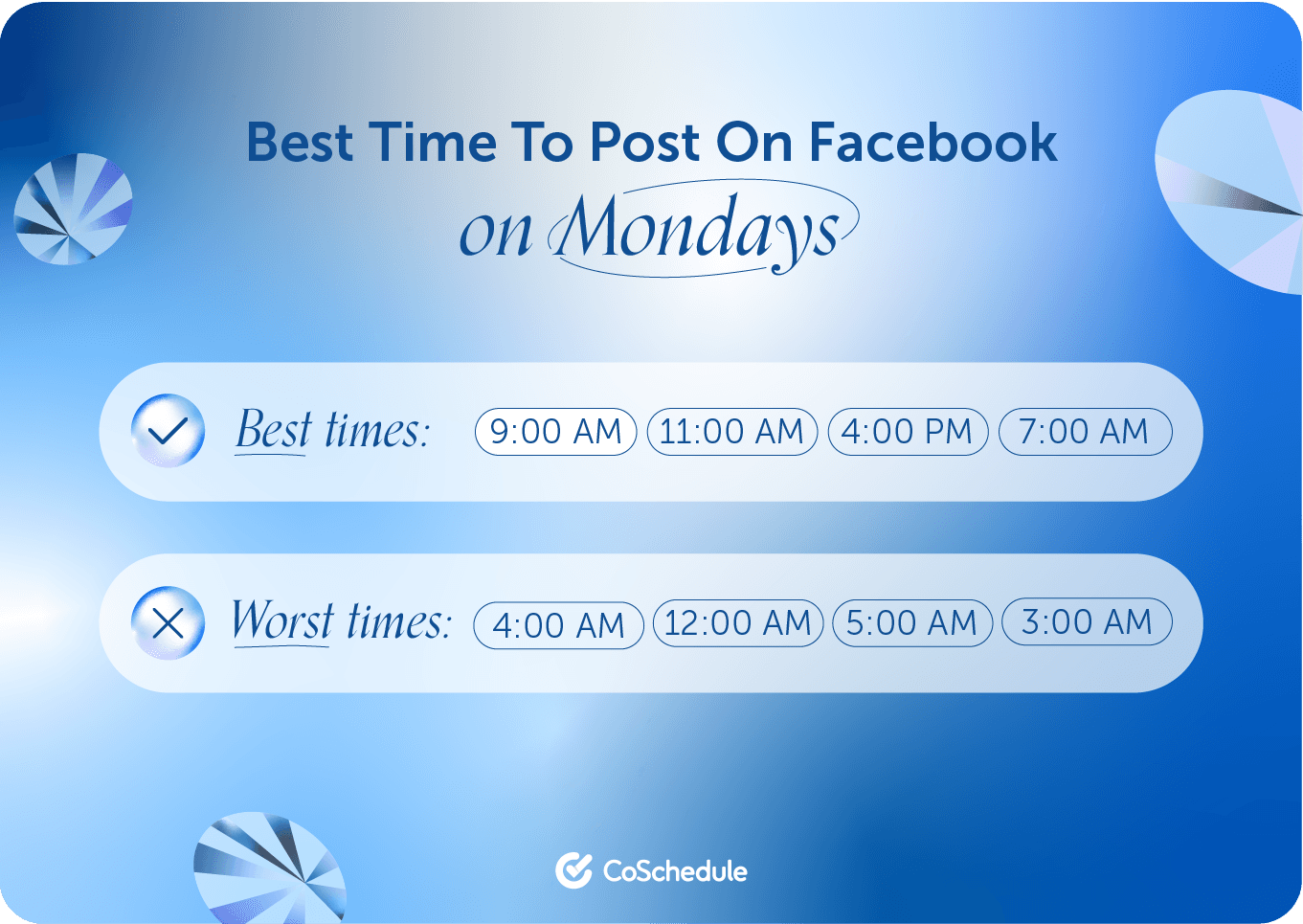 Best Time To Post On Facebook
on Mondays

Best times: 9:00 AM 11:00 AM 4:00 PM 7:00 AM

Worst times: 4:00 AM 12:00 AM 5:00 AM 3:00 AM

CoSchedule